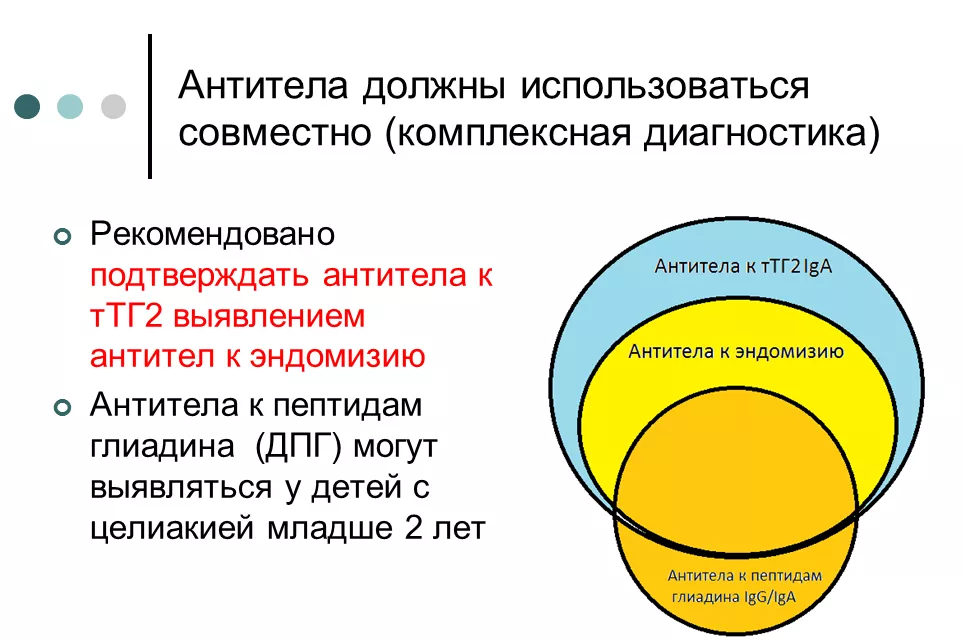 Антитела должны использоваться совместно (комплексная диагностика)

Рекомендовано подтверждать антитела к тТГ2 выявлением антител к эндомизию

Антитела к пептидам глиадина (ДПГ) могут выявляться у детей с целиакией младше 2 лет

Антитела к тТГ2 IgA

Антитела к эндомизию

Антитела к пептидам глиадина IgG/IgA